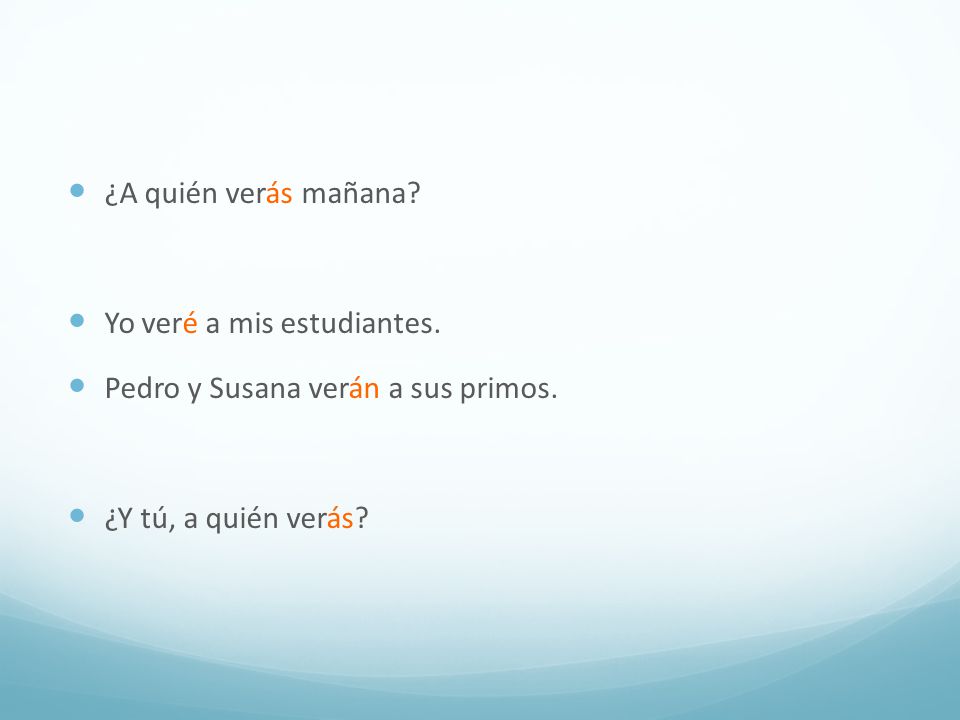 - ¿A quién verás mañana?

- Yo veré a mis estudiantes.
- Pedro y Susana verán a sus primos.

- ¿Y tú, a quién verás?